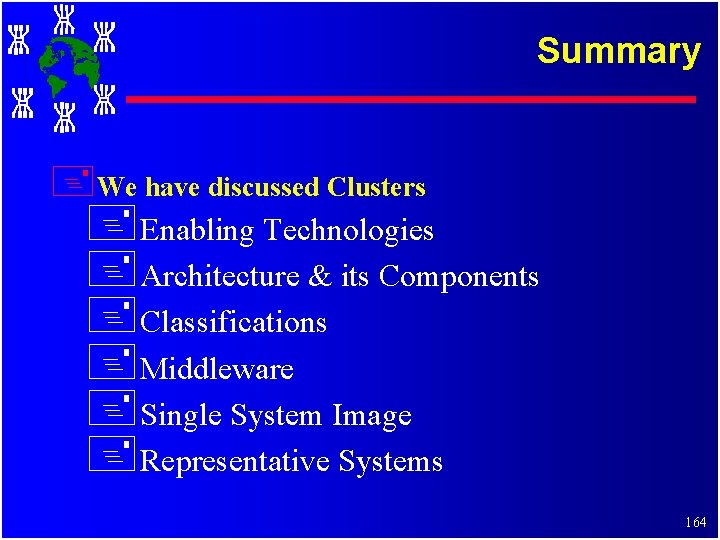 Summary

We have discussed Clusters

Enabling Technologies

Architecture & its Components

Classifications

Middleware

Single System Image

Representative Systems

164